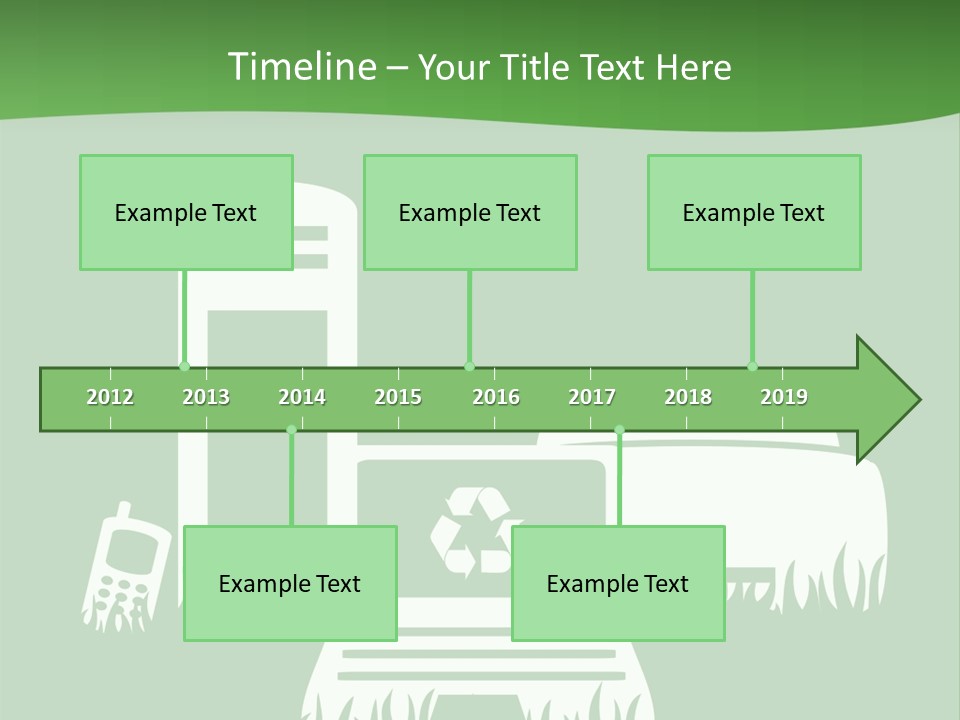 Timeline – Your Title Text Here

Example Text

Example Text

Example Text

2012 2013 2014 2015 2016 2017 2018 2019

Example Text

Example Text